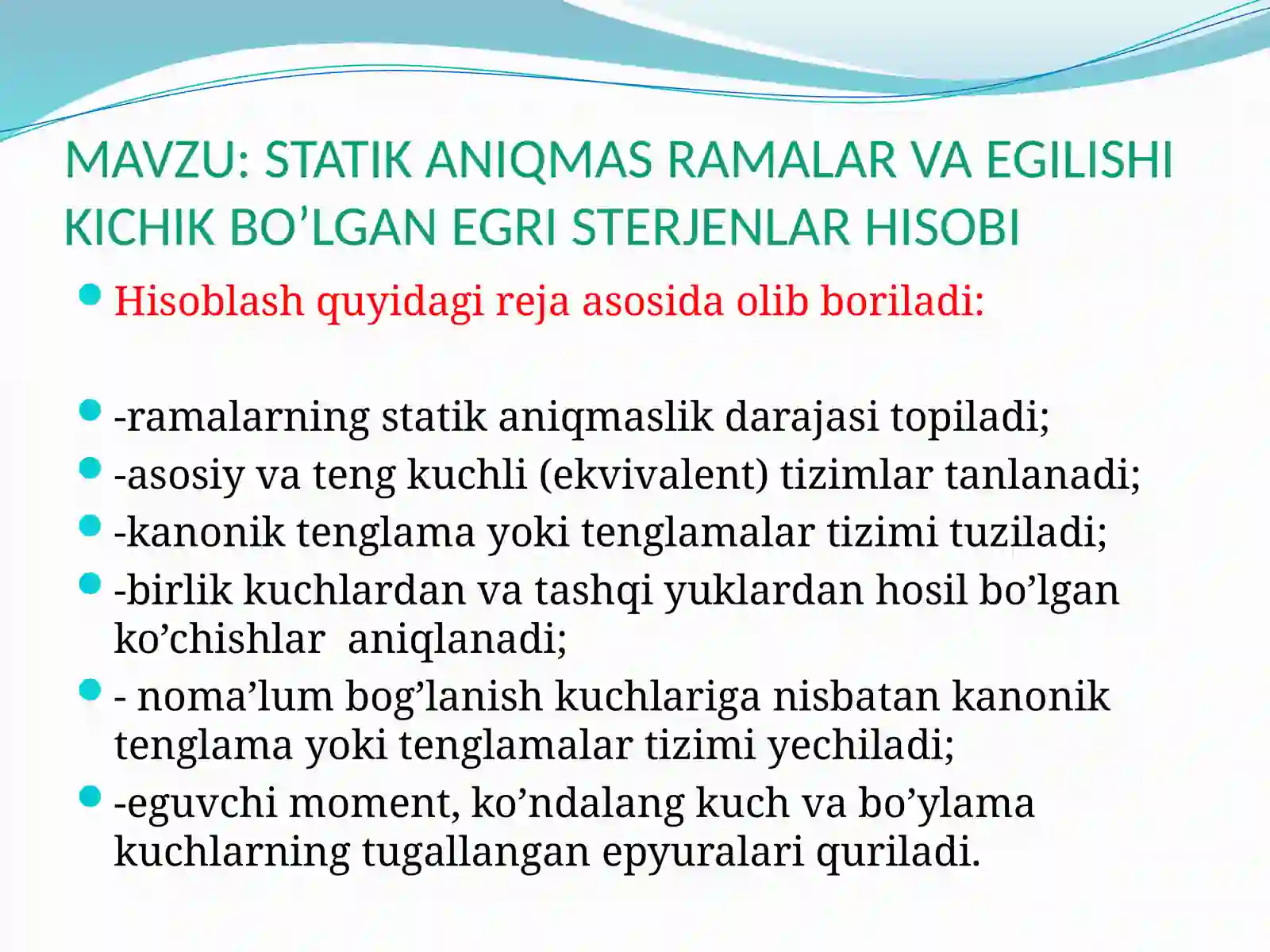 MAVZU: STATIK ANIQMAS RAMALAR VA EGILISHI KICHIK BO’LGAN EGRI STERJENLAR HISOBI

Hisoblash quyidagi reja asosida olib boriladi:

-ramalarning statik aniqmaslik darajasi topiladi;

-asosiy va teng kuchli (ekvivalent) tizimlar tanlanadi;

-kanonik tenglama yoki tenglamalar tizimi tuziladi;

-birlik kuchlardan va tashqi yuklardan hosil bo’lgan ko’chishlar aniqlanadi;

- noma’lum bog’lanish kuchlariga nisbatan kanonik tenglama yoki tenglamalar tizimi yechiladi;

-eguvchi moment, ko’ndalang kuch va bo’ylama kuchlarning tugallangan epyuralari quriladi.